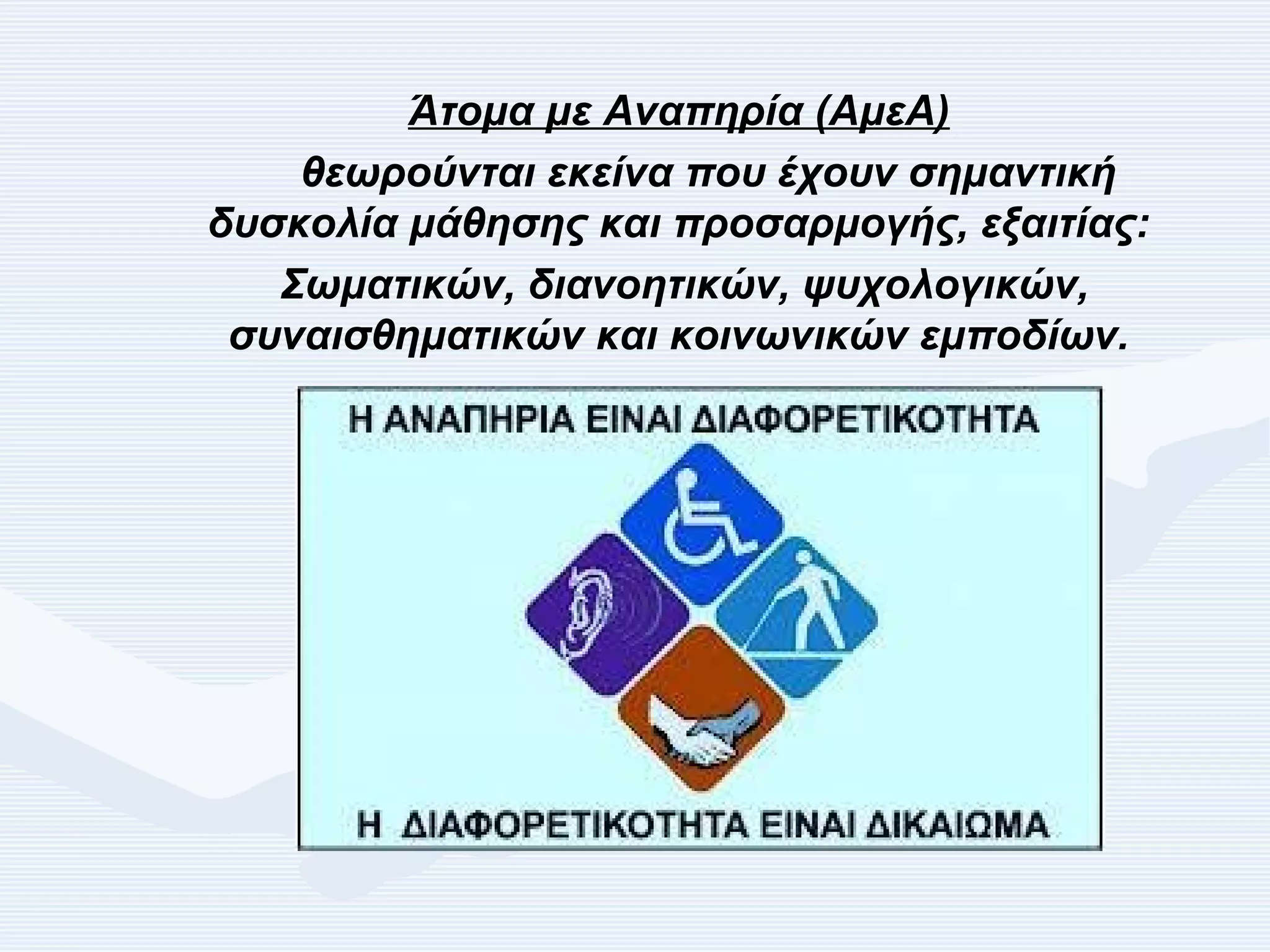 Άτομα με Αναπηρία (ΑμεΑ)

θεωρούνται εκείνα που έχουν σημαντική δυσκολία μάθησης και προσαρμογής, εξαιτίας:

Σωματικών, διανοητικών, ψυχολογικών, συναισθηματικών και κοινωνικών εμποδίων.

Η ΑΝΑΠΗΡΙΑ ΕΙΝΑΙ ΔΙΑΦΟΡΕΤΙΚΟΤΗΤΑ

Η ΔΙΑΦΟΡΕΤΙΚΟΤΗΤΑ ΕΙΝΑΙ ΔΙΚΑΙΩΜΑ